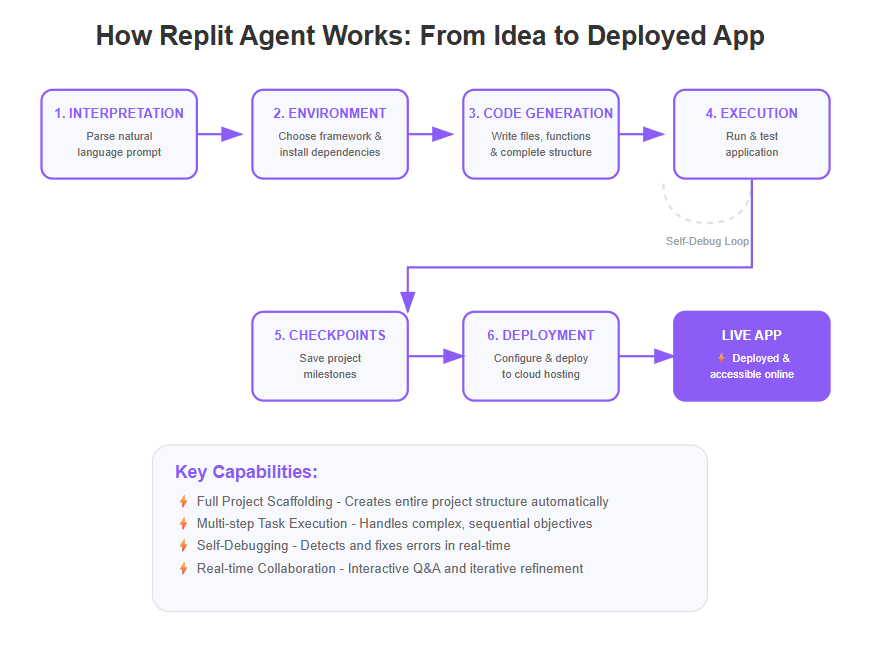 How Replit Agent Works: From Idea to Deployed App

1. INTERPRETATION
Parse natural language prompt

2. ENVIRONMENT
Choose framework & install dependencies

3. CODE GENERATION
Write files, functions & complete structure

4. EXECUTION
Run & test application

Self-Debug Loop

5. CHECKPOINTS
Save project milestones

6. DEPLOYMENT
Configure & deploy to cloud hosting

LIVE APP
⚡ Deployed & accessible online

Key Capabilities:
⚡ Full Project Scaffolding - Creates entire project structure automatically
⚡ Multi-step Task Execution - Handles complex, sequential objectives
⚡ Self-Debugging - Detects and fixes errors in real-time
⚡ Real-time Collaboration - Interactive Q&A and iterative refinement